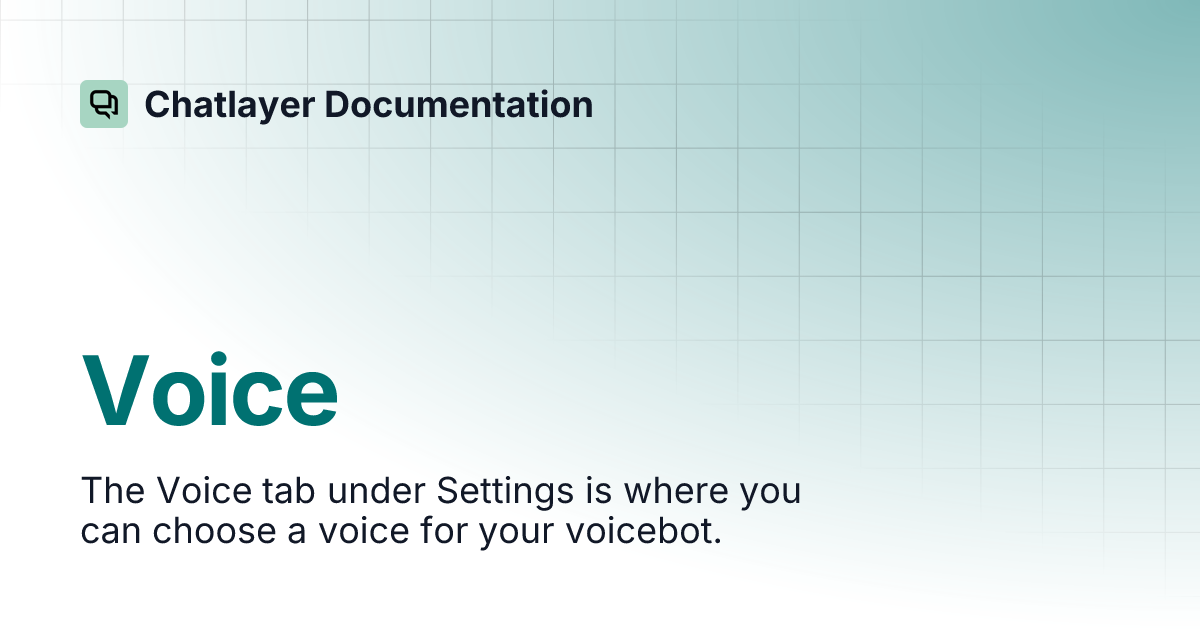 Chatlayer Documentation

Voice

The Voice tab under Settings is where you can choose a voice for your voicebot.